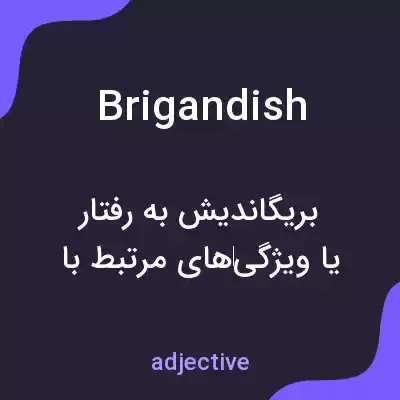 Brigandish

بریگاندیش به رفتار یا ویژگی‌های مرتبط با

adjective